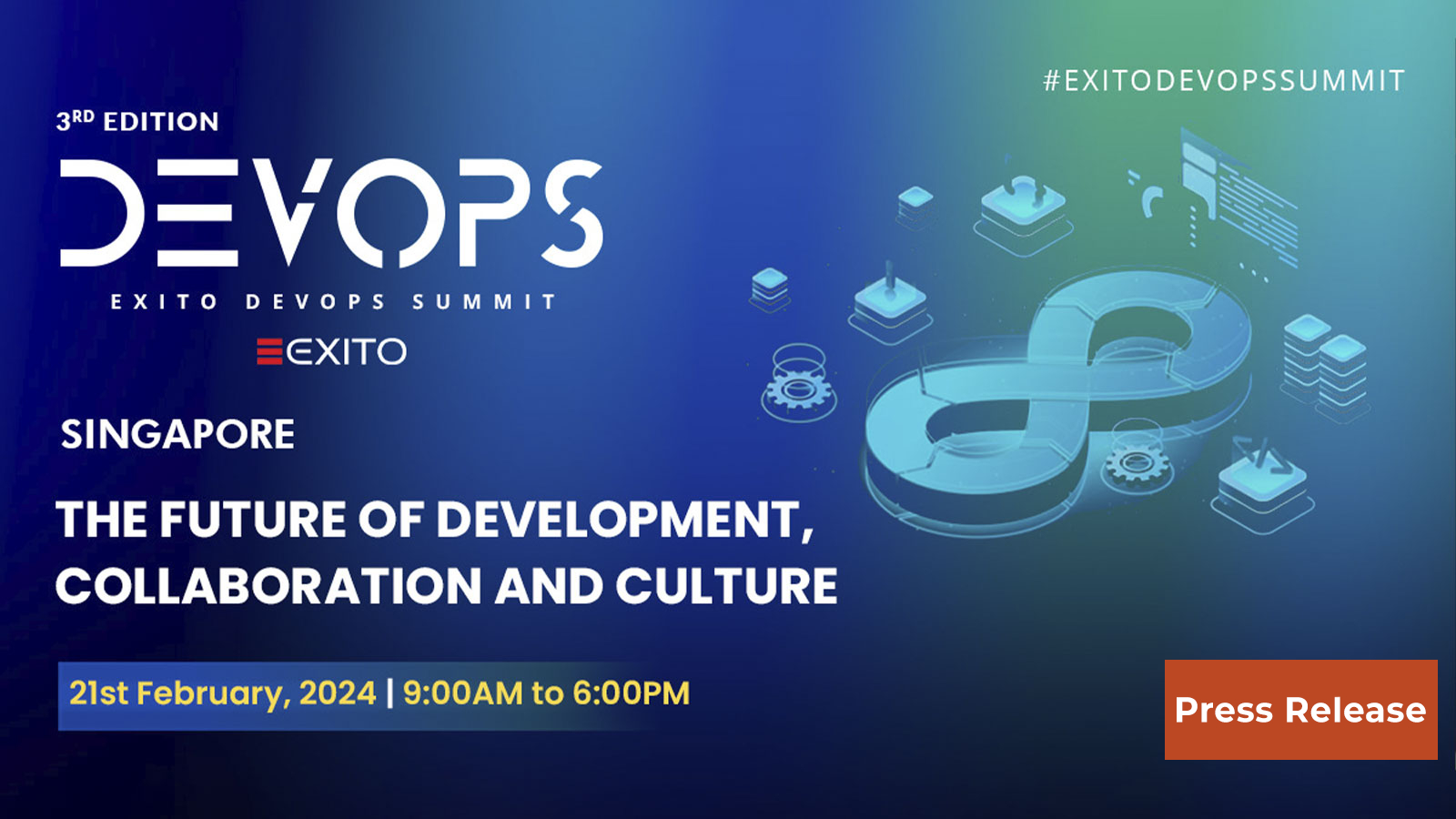 #EXITODEVOPSSUMMIT

3RD EDITION

DEVOPS

EXITO DEVOPS SUMMIT

EXITO

SINGAPORE

THE FUTURE OF DEVELOPMENT, COLLABORATION AND CULTURE

21st February, 2024 | 9:00AM to 6:00PM

Press Release